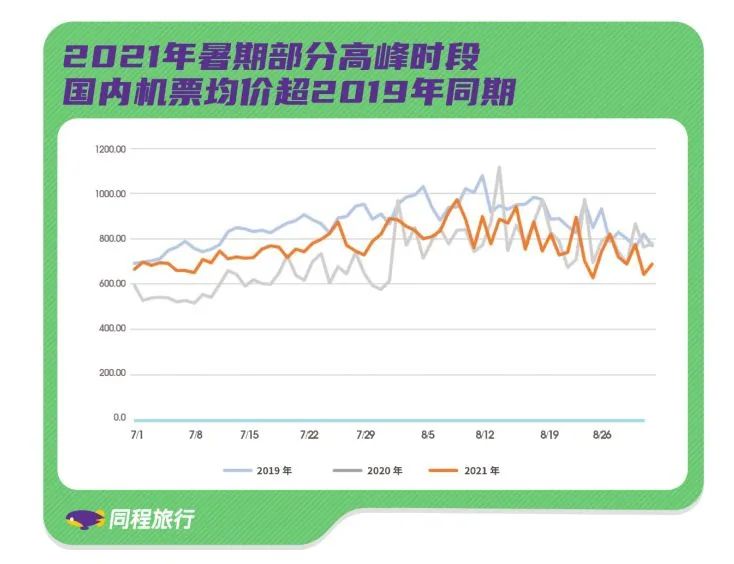 2021年暑期部分高峰时段
国内机票均价超2019年同期

1200.00
1000.00
800.00
600.00
400.00
200.00
0.0

7/1
7/8
7/15
7/22
7/29
8/5
8/12
8/19
8/26

2019 年
2020 年
2021 年

同程旅行